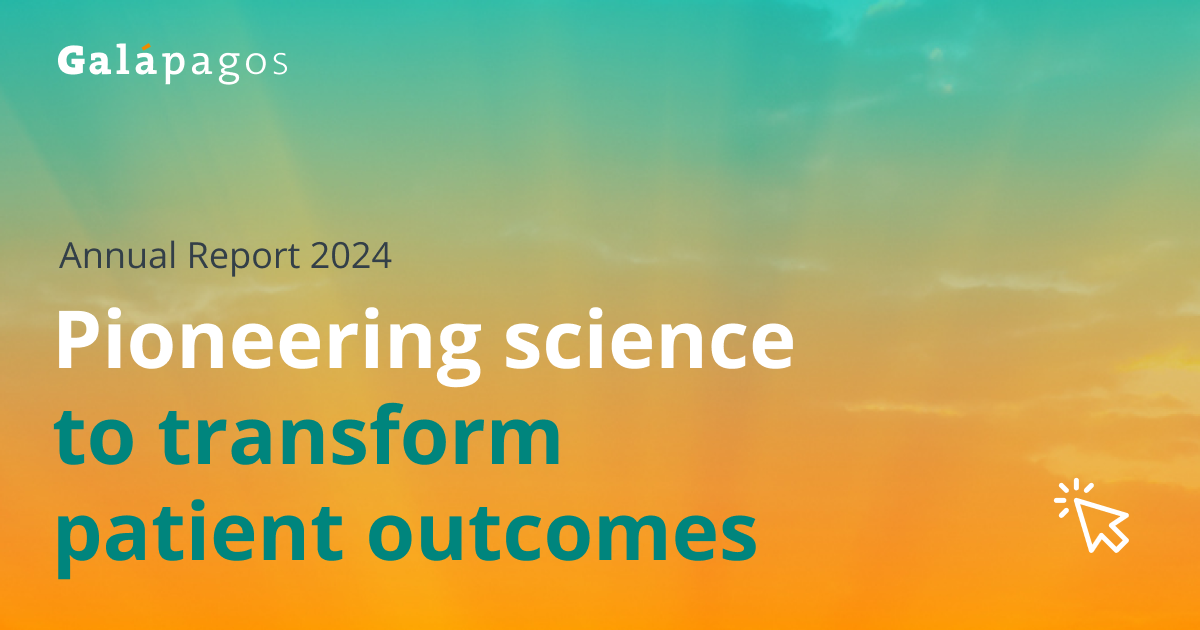 Galápagos

Annual Report 2024

Pioneering science to transform patient outcomes